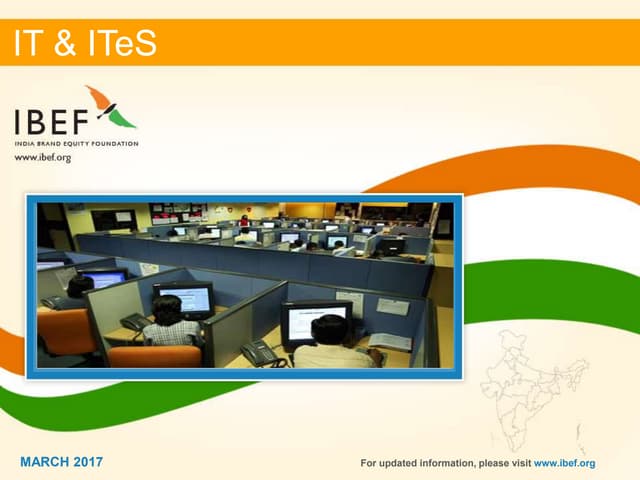 IT & ITeS

IBEF
INDIA BRAND EQUITY FOUNDATION
www.ibef.org

MARCH 2017

For updated information, please visit www.ibef.org